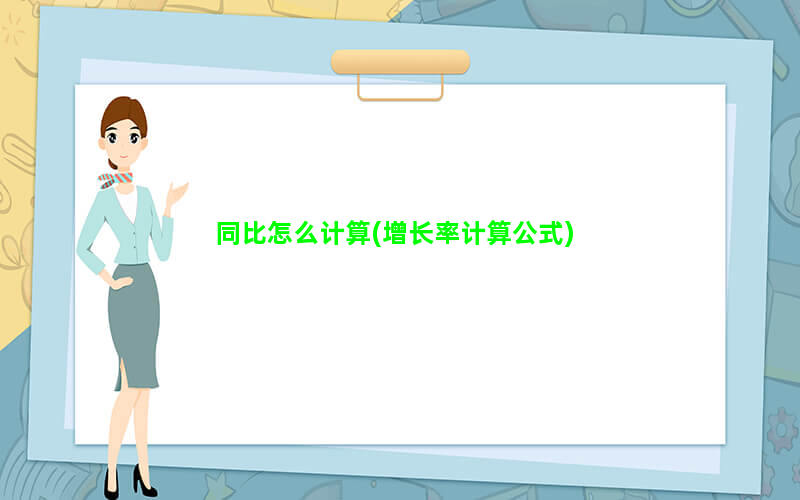 同比怎么计算(增长率计算公式)